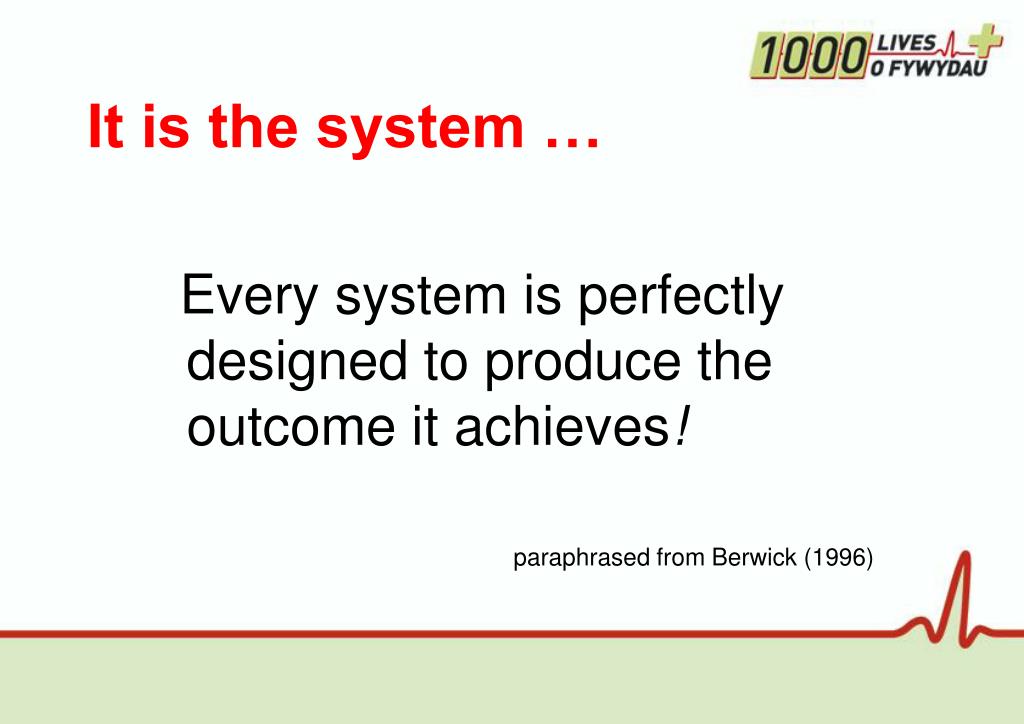 1000 LIVES O FYWYDAU

It is the system …

Every system is perfectly designed to produce the outcome it achieves!

paraphrased from Berwick (1996)